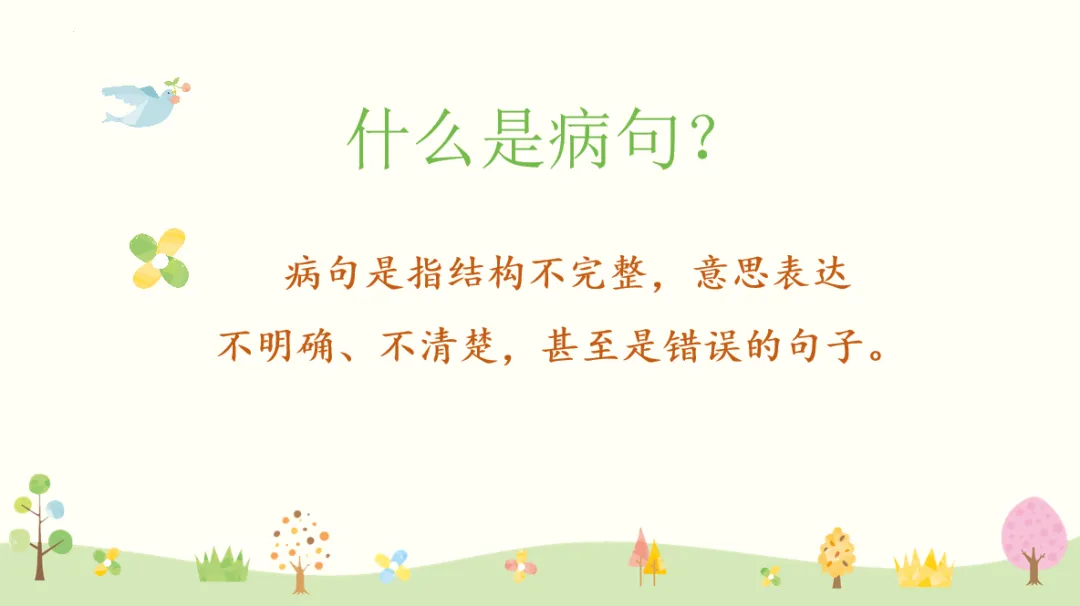 什么是病句？

病句是指结构不完整，意思表达不明确、不清楚，甚至是错误的句子。